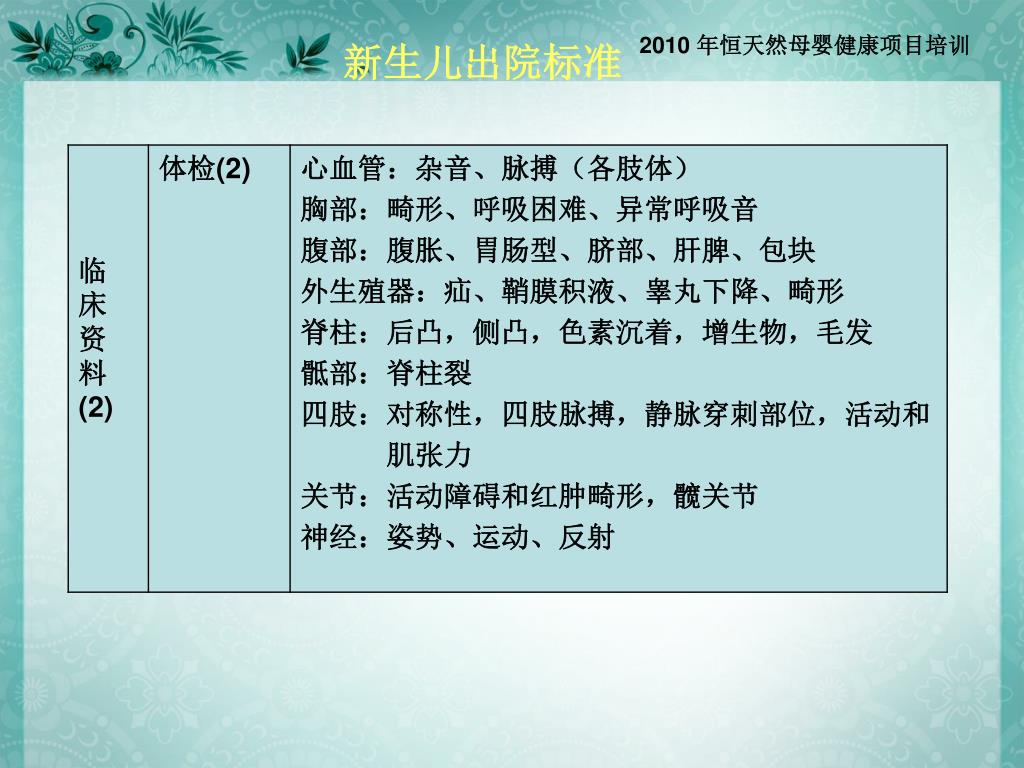 新生儿出院标准

2010 年恒天然母婴健康项目培训

| 临床资料(2) | 体检(2) | 心血管：杂音、脉搏（各肢体）<br>胸部：畸形、呼吸困难、异常呼吸音<br>腹部：腹胀、胃肠型、脐部、肝脾、包块<br>外生殖器：疝、鞘膜积液、睾丸下降、畸形<br>脊柱：后凸，侧凸，色素沉着，增生物，毛发<br>骶部：脊柱裂<br>四肢：对称性，四肢脉搏，静脉穿刺部位，活动和肌张力<br>关节：活动障碍和红肿畸形，髋关节<br>神经：姿势、运动、反射 |
|---|---|---|